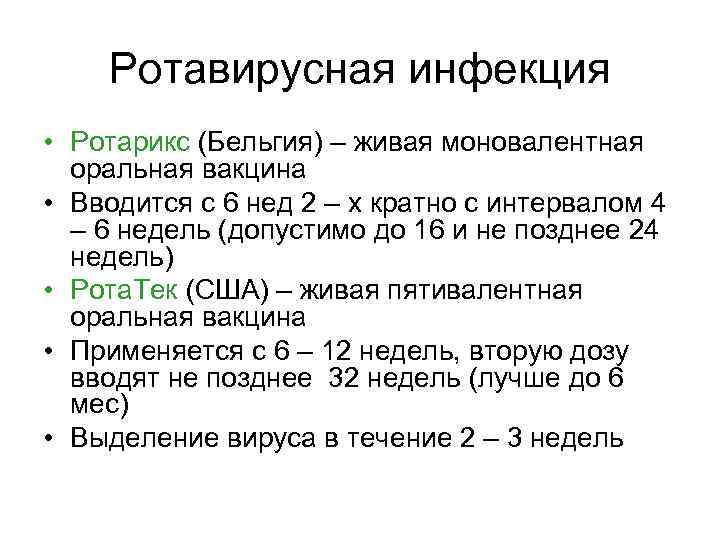 Ротавирусная инфекция

• Ротарикс (Бельгия) – живая моновалентная оральная вакцина
• Вводится с 6 нед 2 – х кратно с интервалом 4 – 6 недель (допустимо до 16 и не позднее 24 недель)
• РотаТек (США) – живая пятивалентная оральная вакцина
• Применяется с 6 – 12 недель, вторую дозу вводят не позднее 32 недель (лучше до 6 мес)
• Выделение вируса в течение 2 – 3 недель